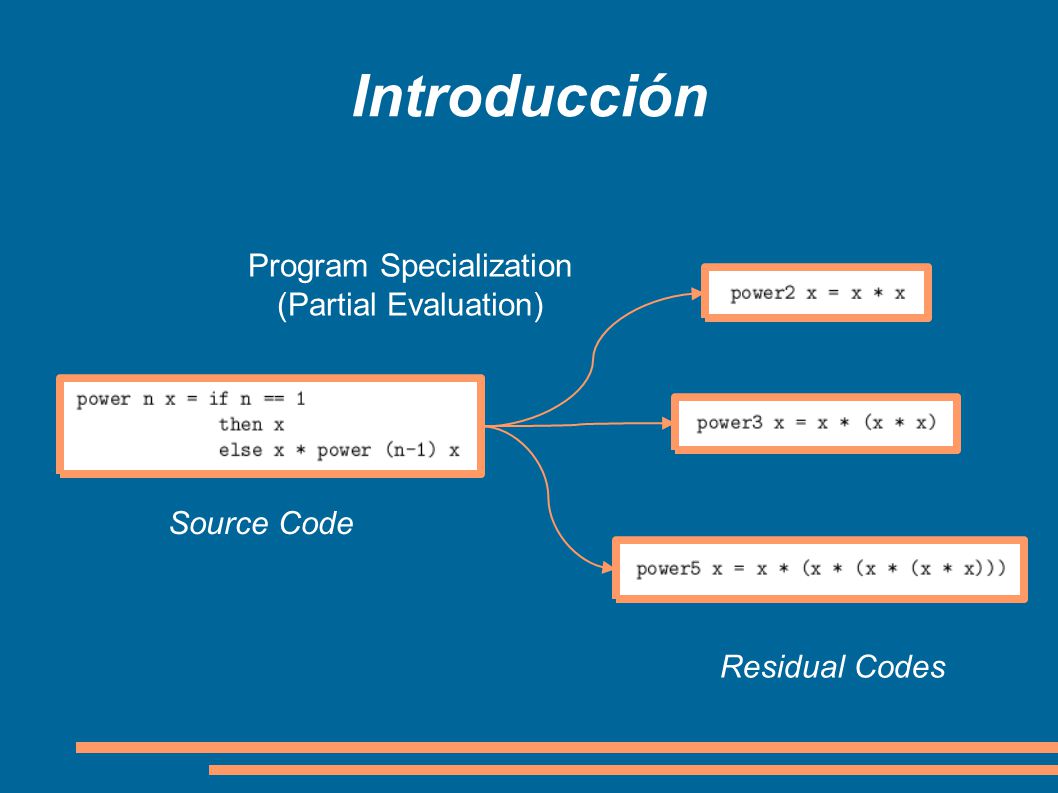 Introducción

Program Specialization
(Partial Evaluation)

power n x = if n == 1
then x
else x * power (n-1) x

Source Code

power2 x = x * x

power3 x = x * (x * x)

power5 x = x * (x * (x * (x * x)))

Residual Codes